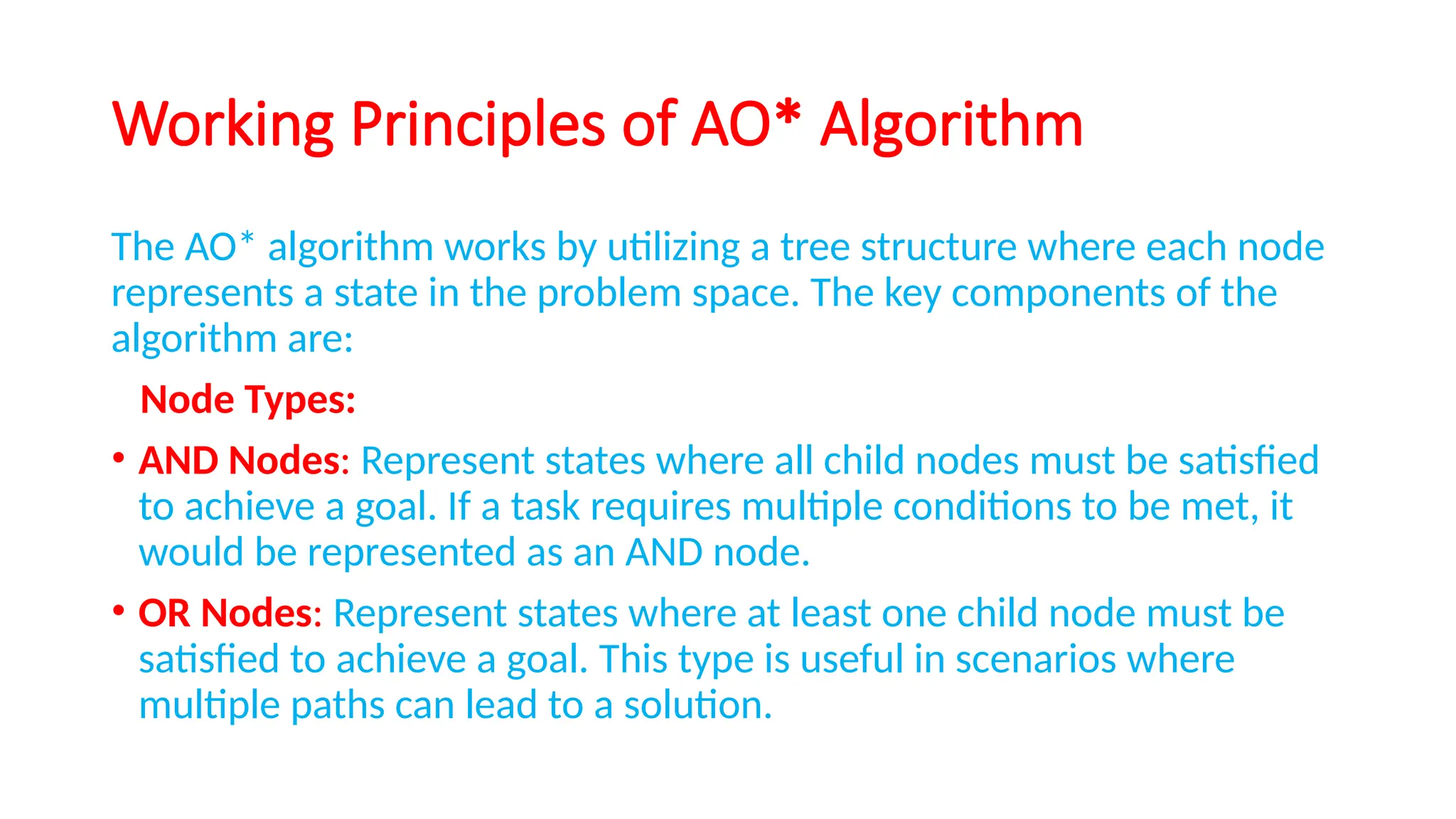 Working Principles of AO* Algorithm

The AO* algorithm works by utilizing a tree structure where each node represents a state in the problem space. The key components of the algorithm are:

Node Types:

• AND Nodes: Represent states where all child nodes must be satisfied to achieve a goal. If a task requires multiple conditions to be met, it would be represented as an AND node.

• OR Nodes: Represent states where at least one child node must be satisfied to achieve a goal. This type is useful in scenarios where multiple paths can lead to a solution.